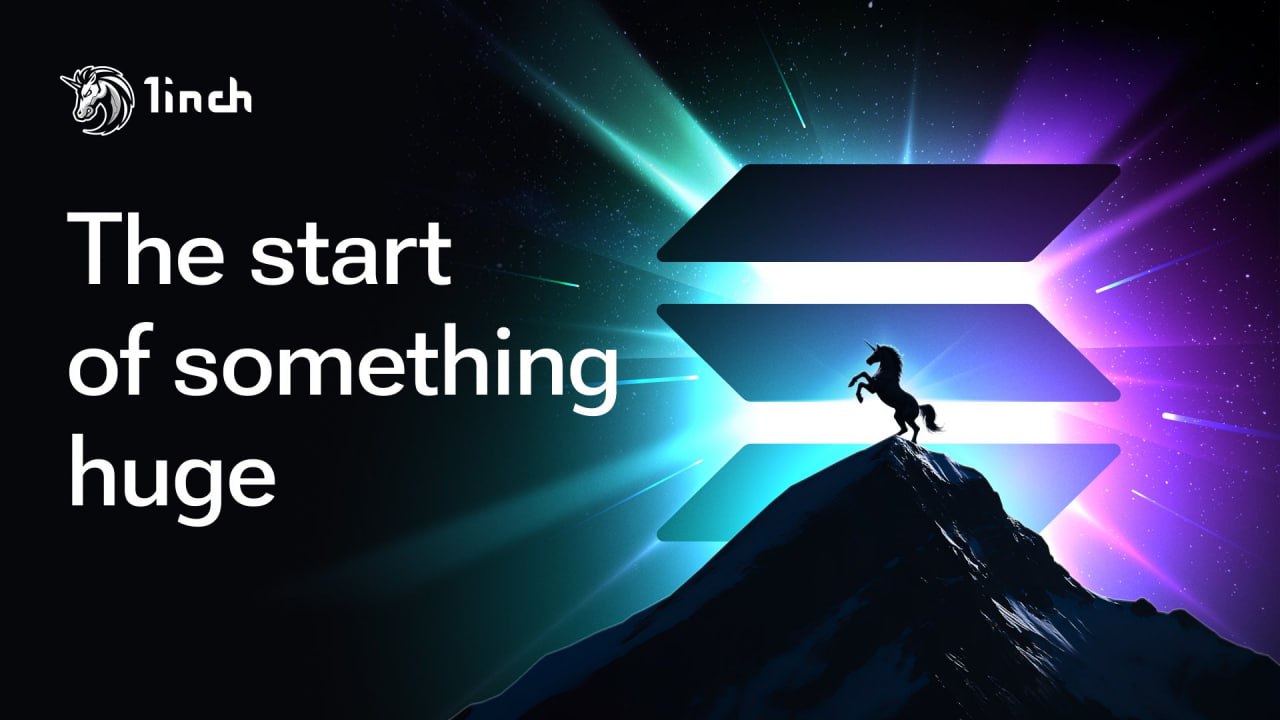 1inch

The start of something huge